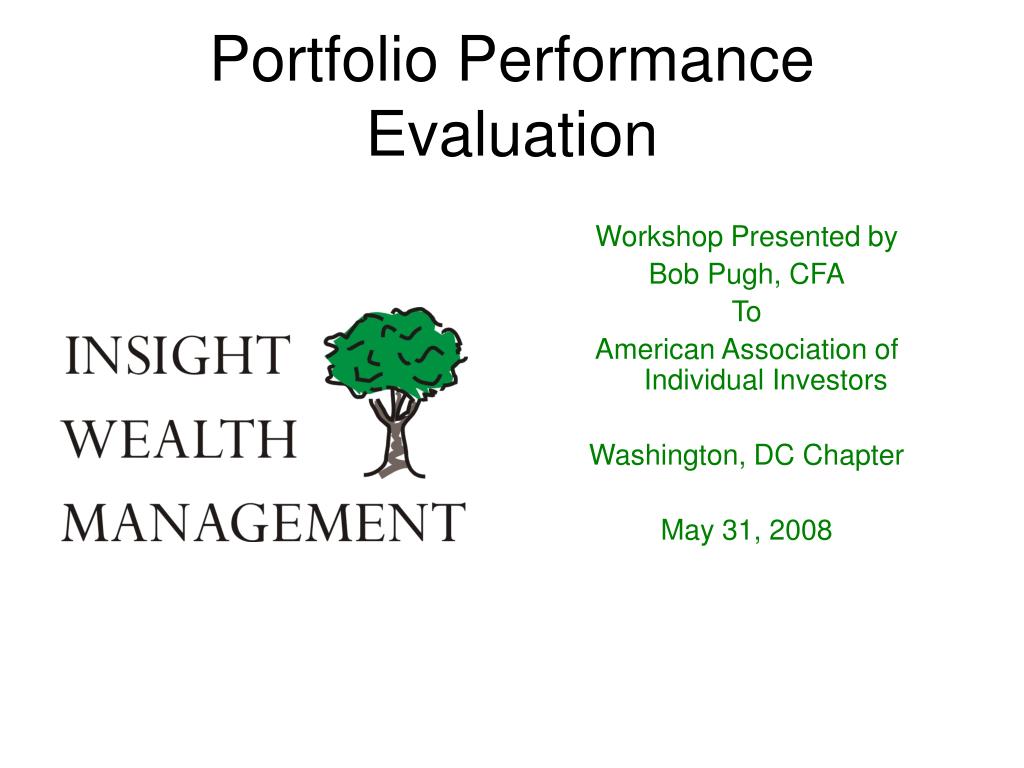 Portfolio Performance Evaluation

INSIGHT
WEALTH
MANAGEMENT

Workshop Presented by
Bob Pugh, CFA
To
American Association of Individual Investors

Washington, DC Chapter

May 31, 2008